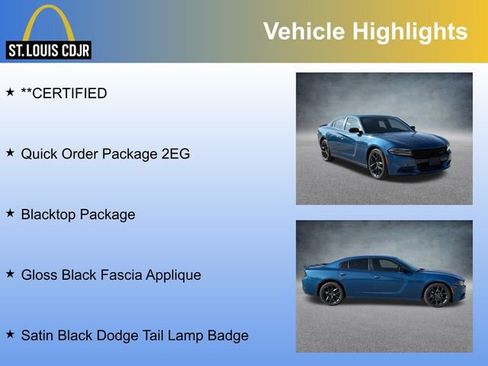 ST. LOUIS CDJR

Vehicle Highlights

★ **CERTIFIED

★ Quick Order Package 2EG

★ Blacktop Package

★ Gloss Black Fascia Applique

★ Satin Black Dodge Tail Lamp Badge